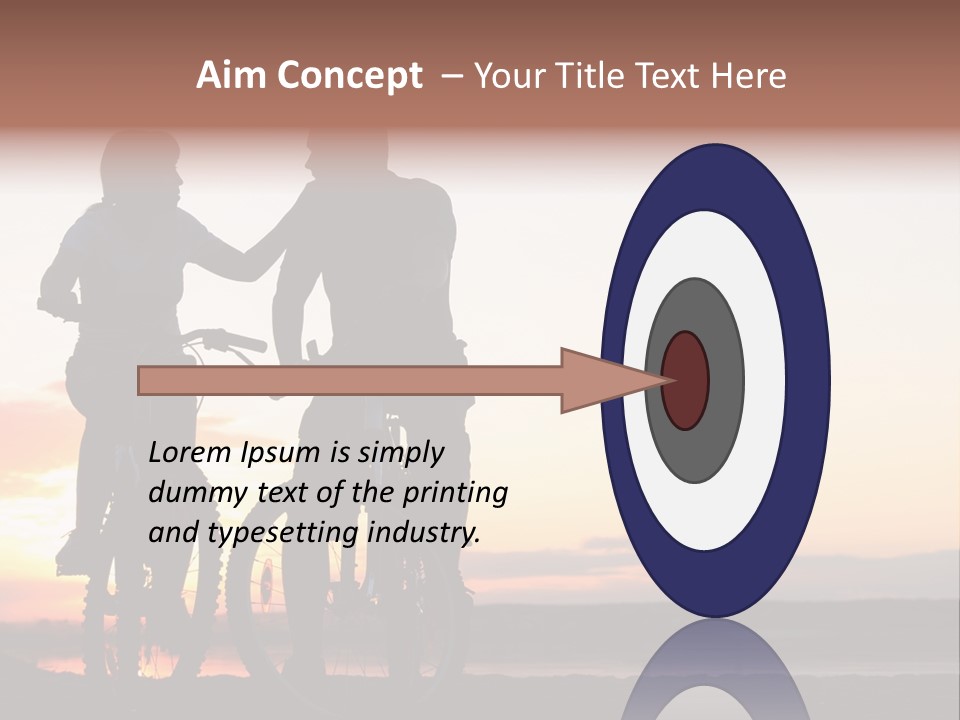 Aim Concept – Your Title Text Here

Lorem Ipsum is simply dummy text of the printing and typesetting industry.